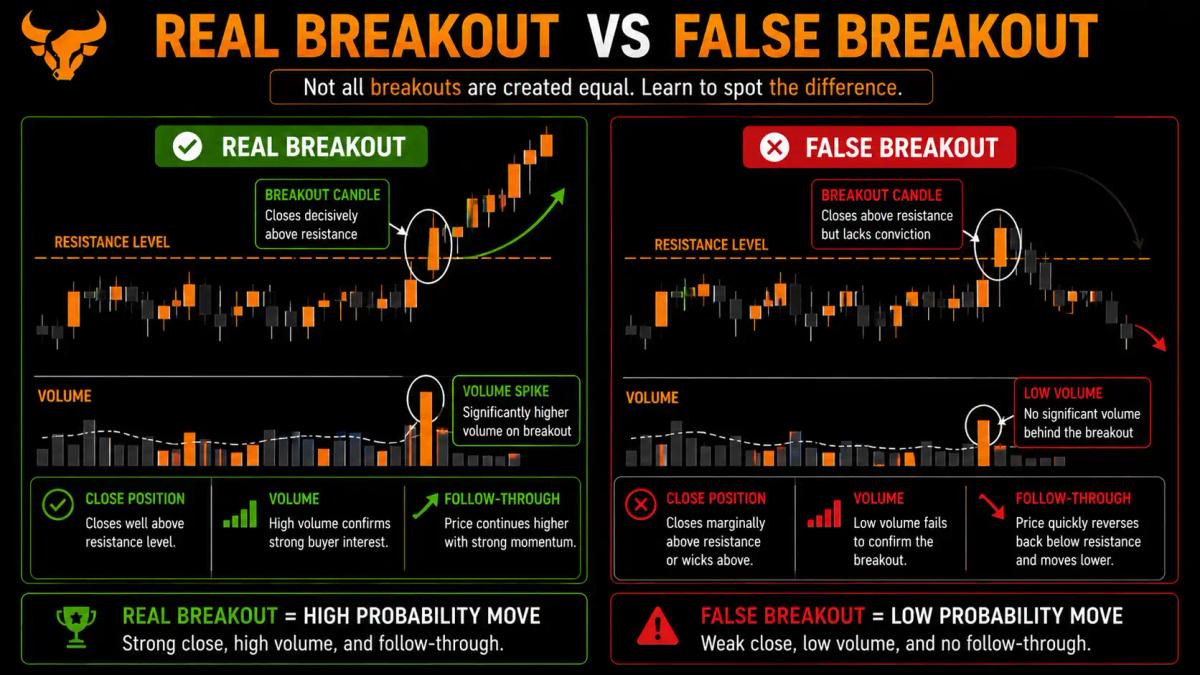 REAL BREAKOUT VS FALSE BREAKOUT

Not all breakouts are created equal. Learn to spot the difference.

REAL BREAKOUT

BREAKOUT CANDLE
Closes decisively above resistance

RESISTANCE LEVEL

VOLUME

VOLUME SPIKE
Significantly higher volume on breakout

CLOSE POSITION
Closes well above resistance level.

VOLUME
High volume confirms strong buyer interest.

FOLLOW-THROUGH
Price continues higher with strong momentum.

REAL BREAKOUT = HIGH PROBABILITY MOVE
Strong close, high volume, and follow-through.

FALSE BREAKOUT

BREAKOUT CANDLE
Closes above resistance but lacks conviction

RESISTANCE LEVEL

VOLUME

LOW VOLUME
No significant volume behind the breakout

CLOSE POSITION
Closes marginally above resistance or wicks above.

VOLUME
Low volume fails to confirm the breakout.

FOLLOW-THROUGH
Price quickly reverses back below resistance and moves lower.

FALSE BREAKOUT = LOW PROBABILITY MOVE
Weak close, low volume, and no follow-through.